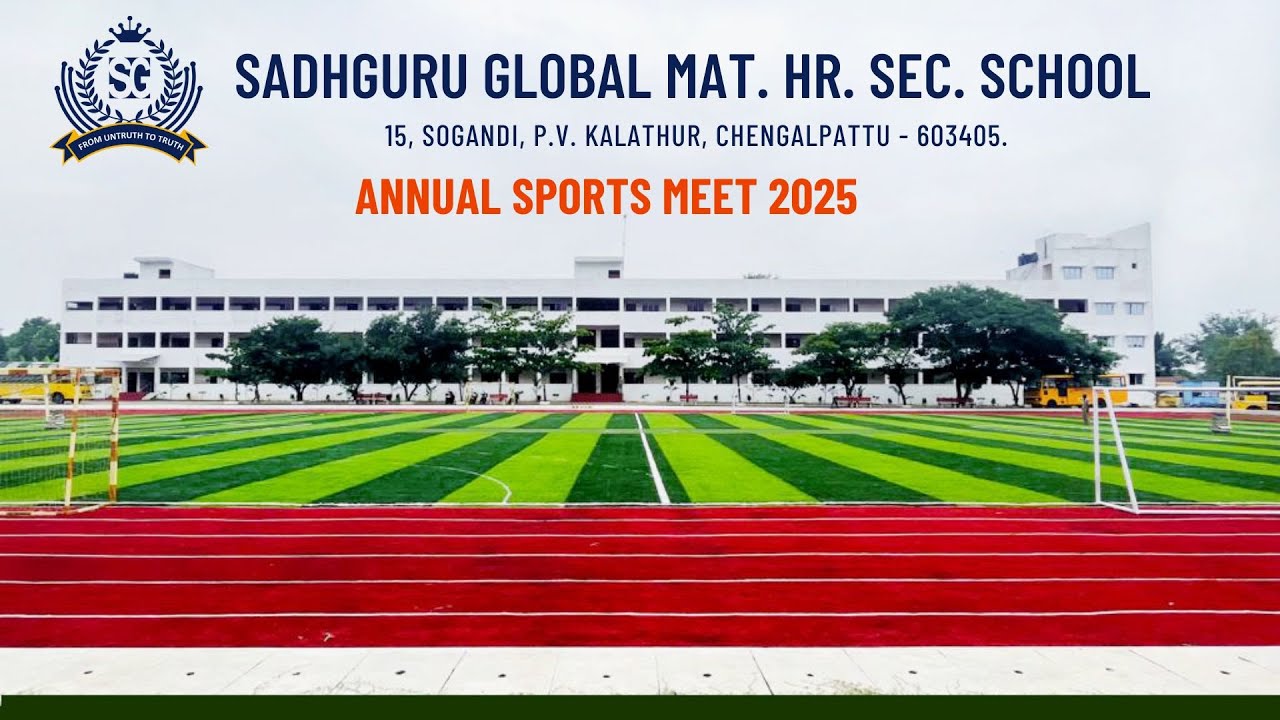 SG
FROM UNTRUTH TO TRUTH

SADHGURU GLOBAL MAT. HR. SEC. SCHOOL
15, SOGANDI, P.V. KALATHUR, CHENGALPATTU - 603405.

ANNUAL SPORTS MEET 2025